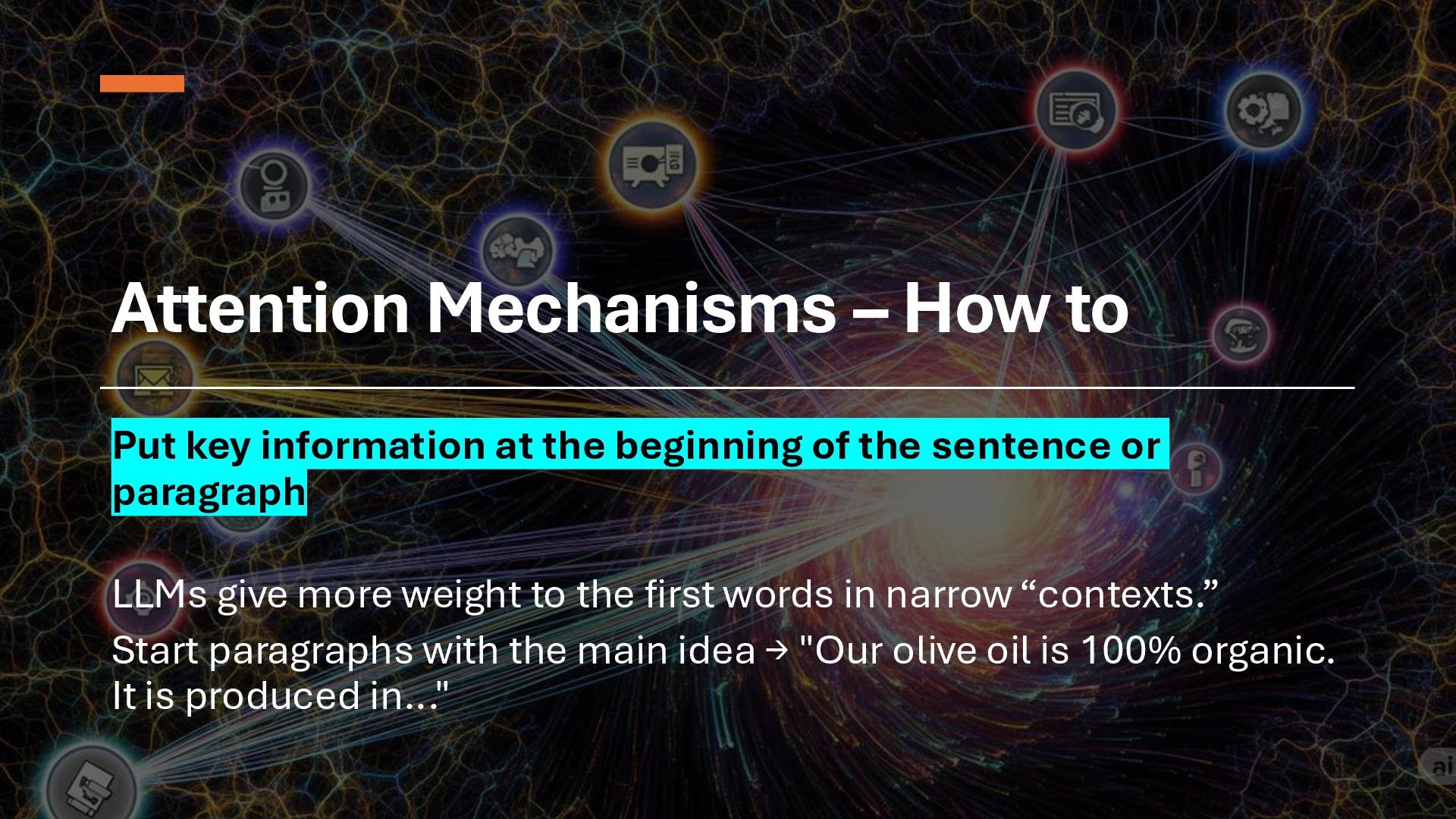 Attention Mechanisms – How to

Put key information at the beginning of the sentence or paragraph

LLMs give more weight to the first words in narrow “contexts.”

Start paragraphs with the main idea → "Our olive oil is 100% organic. It is produced in..."

ai